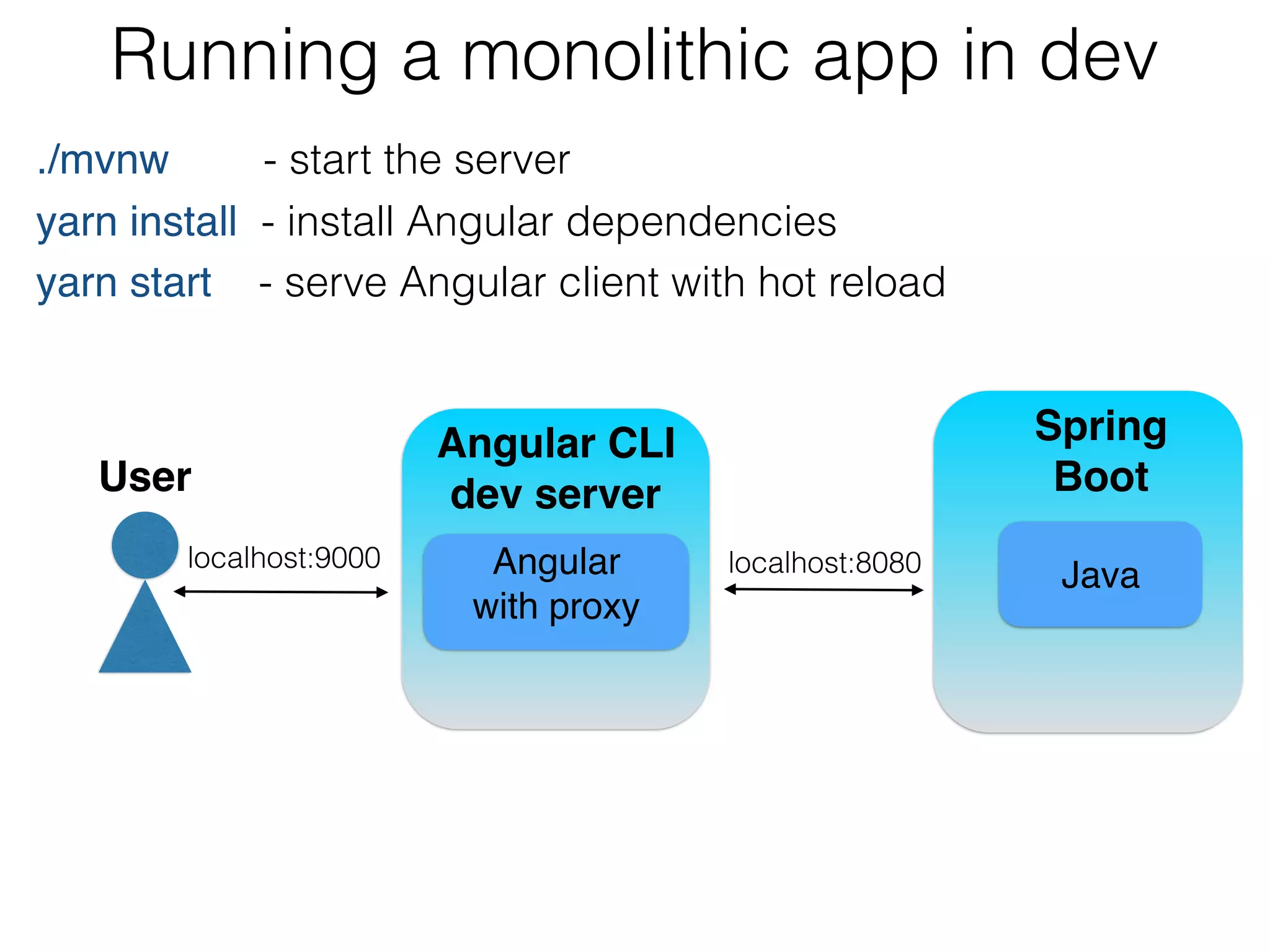 Running a monolithic app in dev

./mvnw - start the server
yarn install - install Angular dependencies
yarn start - serve Angular client with hot reload

User

localhost:9000

Angular CLI dev server

Angular with proxy

localhost:8080

Spring Boot

Java